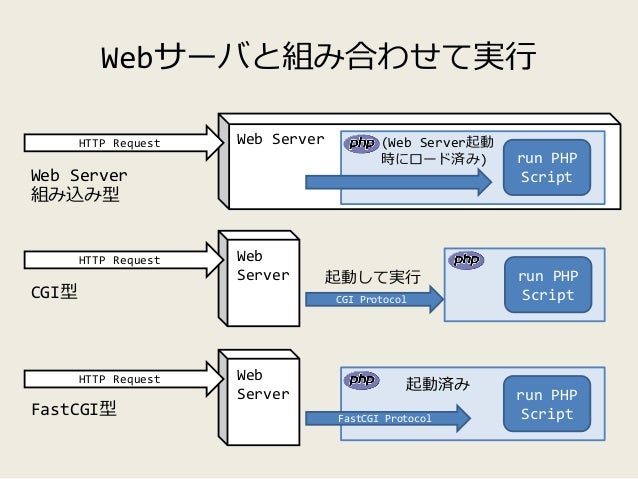 Webサーバと組み合わせて実行

HTTP Request

Web Server
組み込み型

Web Server

php (Web Server起動時にロード済み)

run PHP Script

HTTP Request

CGI型

Web Server

起動して実行

CGI Protocol

php

run PHP Script

HTTP Request

FastCGI型

Web Server

php

起動済み

FastCGI Protocol

run PHP Script